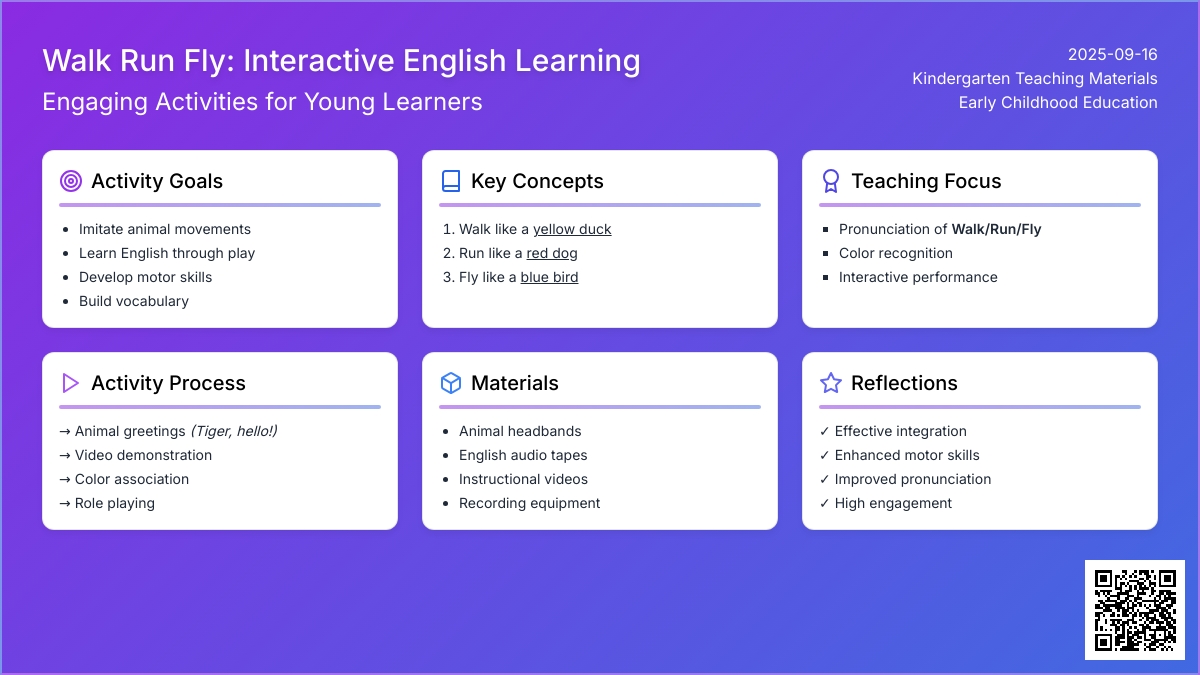 Walk Run Fly: Interactive English Learning
Engaging Activities for Young Learners

2025-09-16
Kindergarten Teaching Materials
Early Childhood Education

Activity Goals
- Imitate animal movements
- Learn English through play
- Develop motor skills
- Build vocabulary

Key Concepts
1. Walk like a yellow duck
2. Run like a red dog
3. Fly like a blue bird

Teaching Focus
- Pronunciation of Walk/Run/Fly
- Color recognition
- Interactive performance

Activity Process
→ Animal greetings (Tiger, hello!)
→ Video demonstration
→ Color association
→ Role playing

Materials
- Animal headbands
- English audio tapes
- Instructional videos
- Recording equipment

Reflections
✓ Effective integration
✓ Enhanced motor skills
✓ Improved pronunciation
✓ High engagement